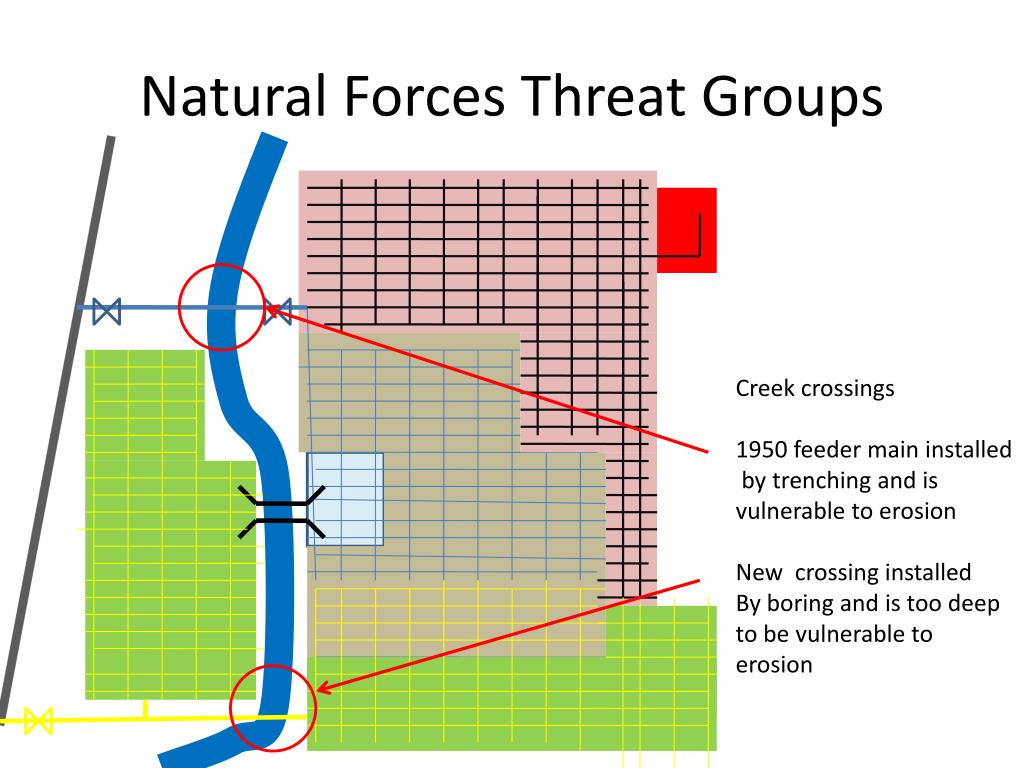 Natural Forces Threat Groups

Creek crossings

1950 feeder main installed by trenching and is vulnerable to erosion

New crossing installed By boring and is too deep to be vulnerable to erosion